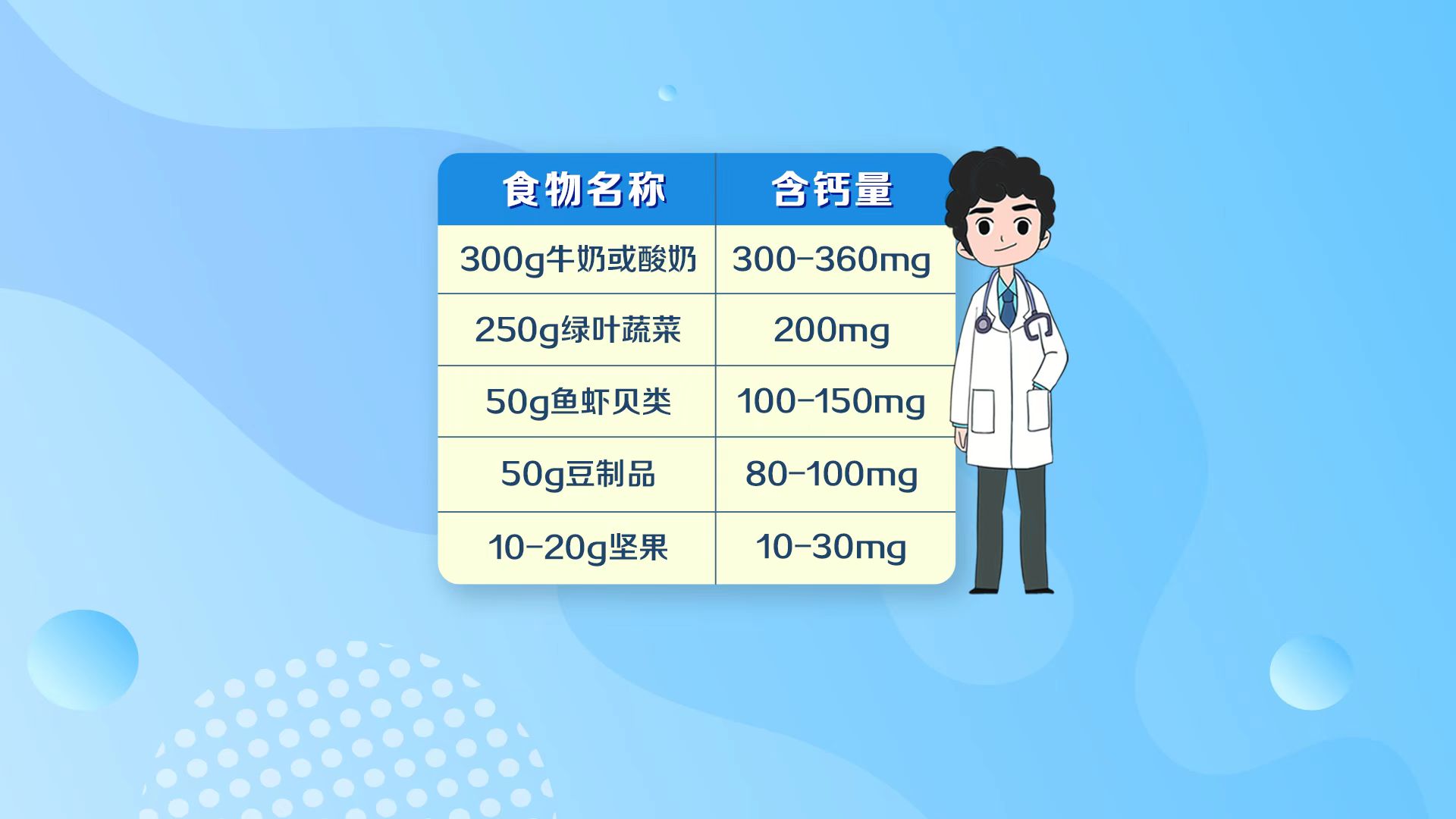 | 食物名称 | 含钙量 |
|---|---|
| 300g牛奶或酸奶 | 300-360mg |
| 250g绿叶蔬菜 | 200mg |
| 50g鱼虾贝类 | 100-150mg |
| 50g豆制品 | 80-100mg |
| 10-20g坚果 | 10-30mg |